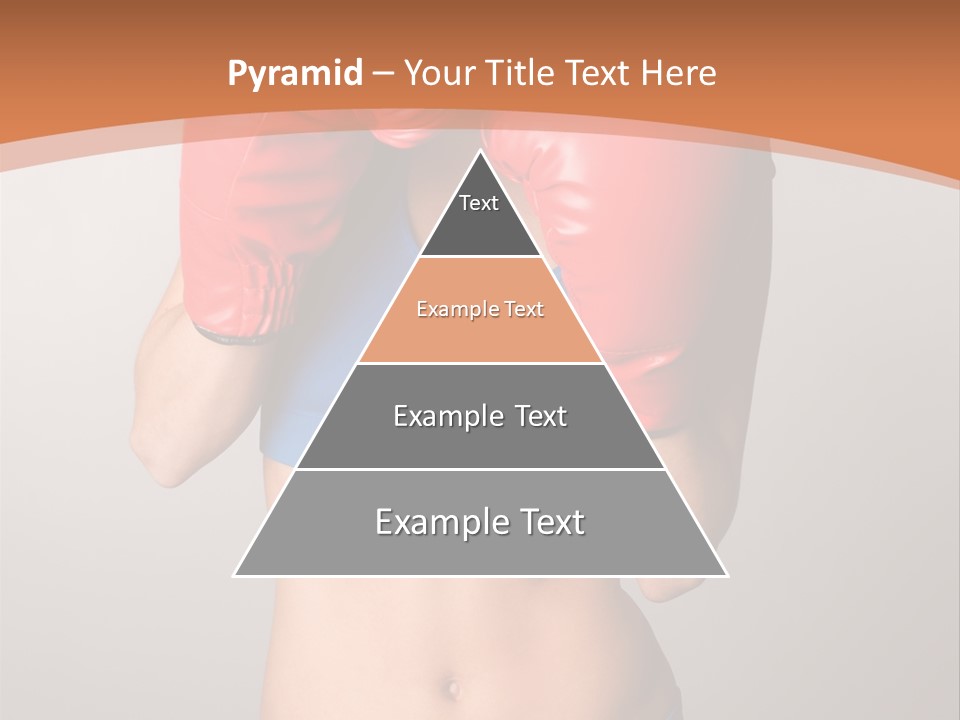 Pyramid – Your Title Text Here

Text

Example Text

Example Text

Example Text